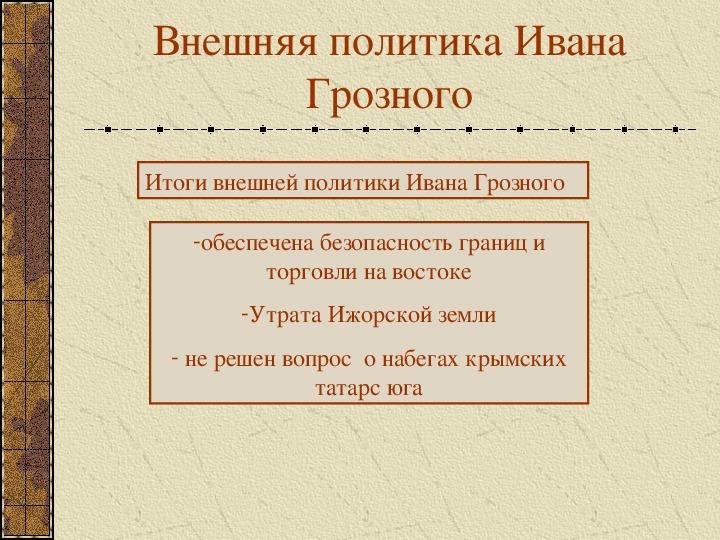 Внешняя политика Ивана Грозного

Итоги внешней политики Ивана Грозного

-обеспечена безопасность границ и торговли на востоке

-Утрата Ижорской земли

- не решен вопрос о набегах крымских татарс юга